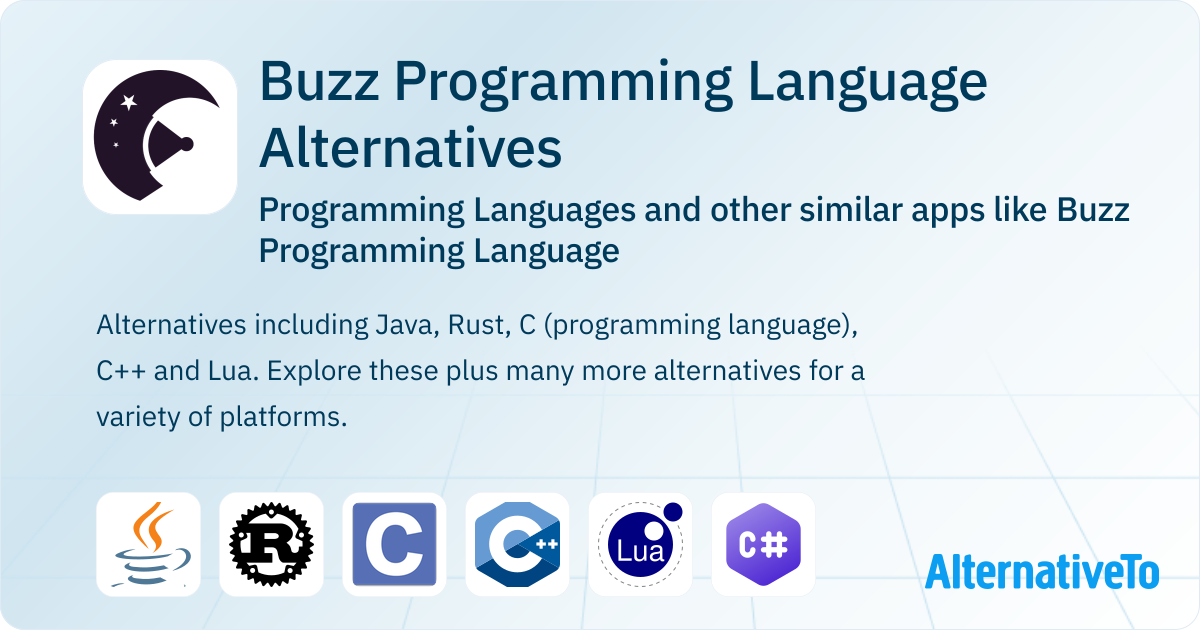 Buzz Programming Language Alternatives

Programming Languages and other similar apps like Buzz Programming Language

Alternatives including Java, Rust, C (programming language), C++ and Lua. Explore these plus many more alternatives for a variety of platforms.

R C C++ Lua C#

AlternativeTo